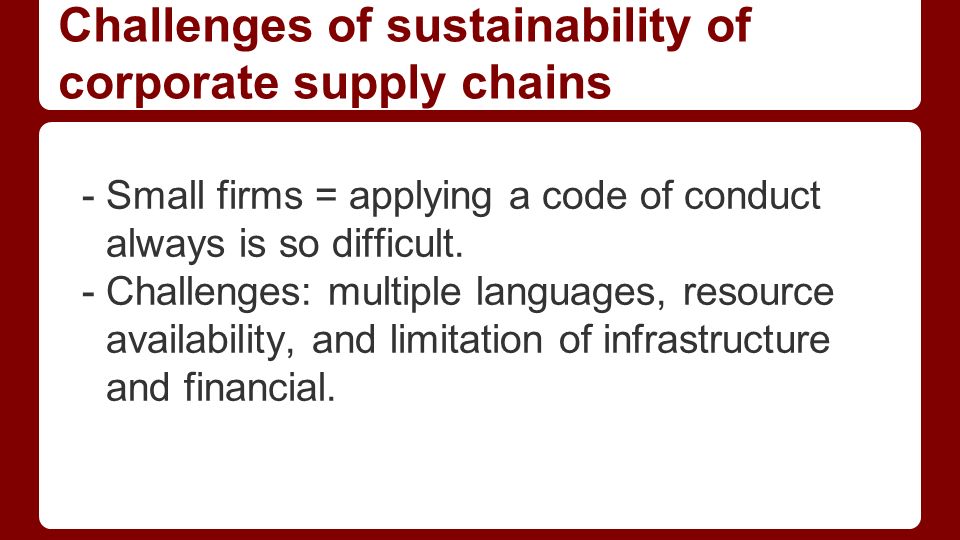 Challenges of sustainability of corporate supply chains

- Small firms = applying a code of conduct always is so difficult.
- Challenges: multiple languages, resource availability, and limitation of infrastructure and financial.